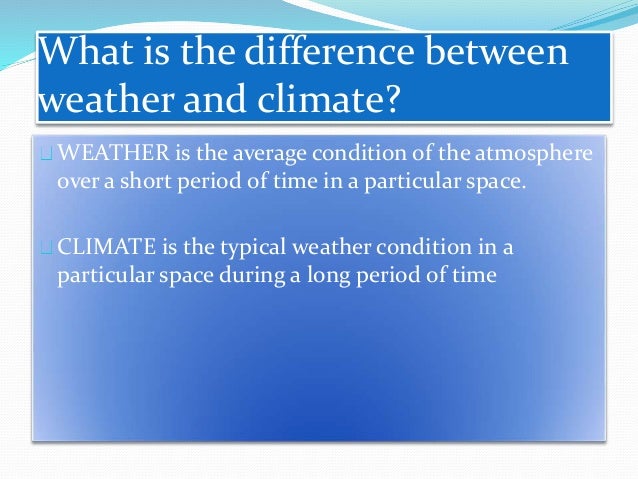 What is the difference between weather and climate?

WEATHER is the average condition of the atmosphere over a short period of time in a particular space.

CLIMATE is the typical weather condition in a particular space during a long period of time